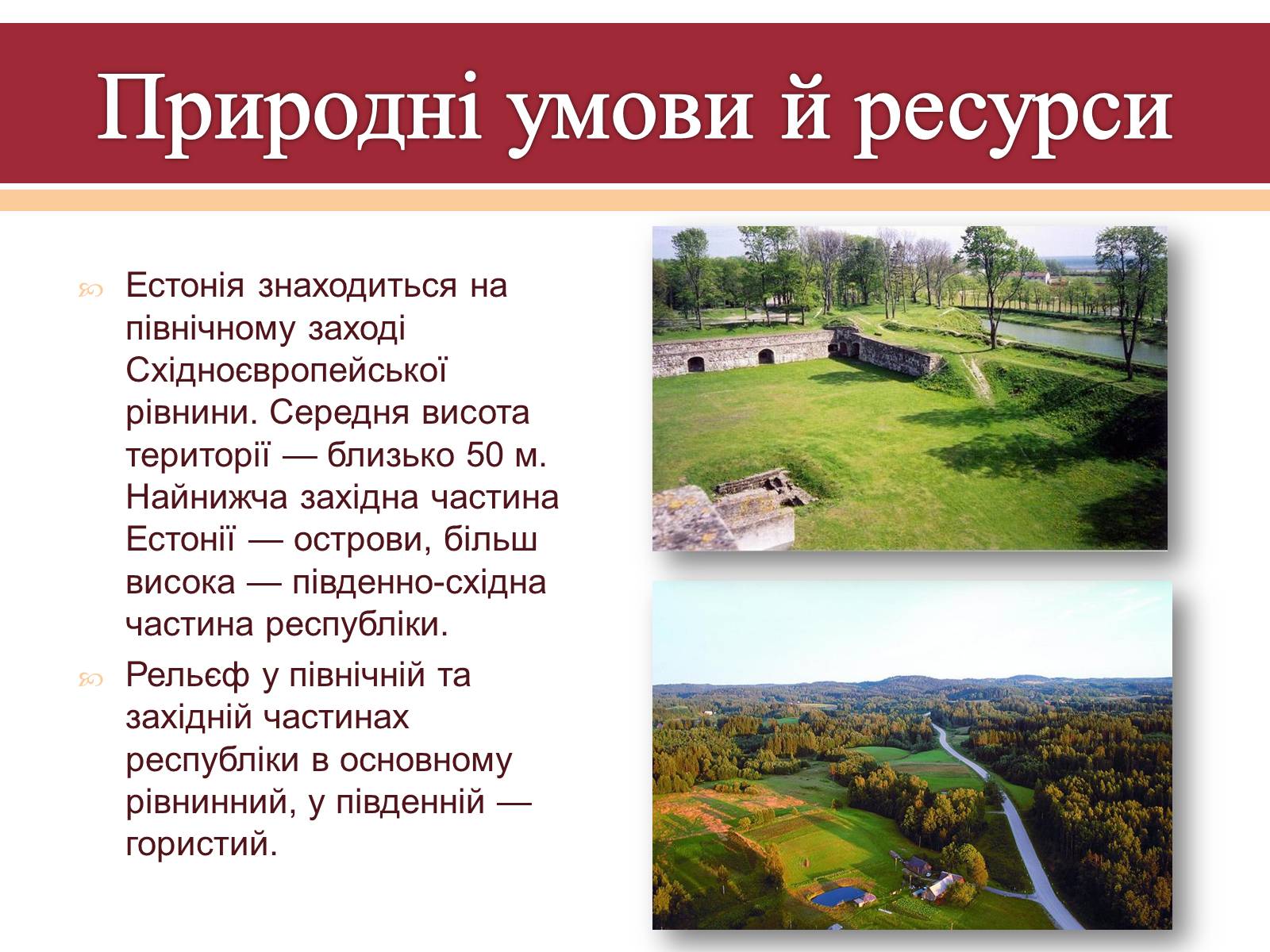 Природні умови й ресурси

Естонія знаходиться на північному заході Східноєвропейської рівнини. Середня висота території — близько 50 м. Найнижча західна частина Естонії — острови, більш висока — південно-східна частина республіки.

Рельєф у північній та західній частинах республіки в основному рівнинний, у південній — гористий.